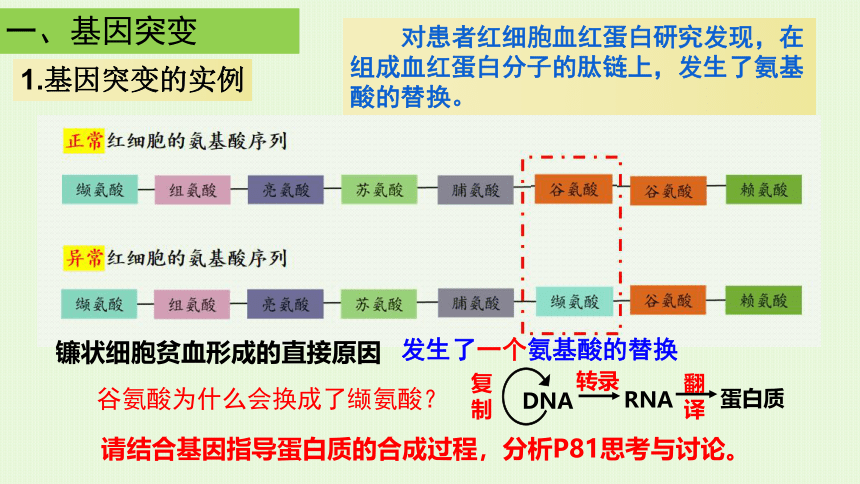 一、基因突变

1.基因突变的实例

对患者红细胞血红蛋白研究发现，在组成血红蛋白分子的肽链上，发生了氨基酸的替换。

正常红细胞的氨基酸序列

缬氨酸 — 组氨酸 — 亮氨酸 — 苏氨酸 — 脯氨酸 — 谷氨酸 — 谷氨酸 — 赖氨酸

异常红细胞的氨基酸序列

缬氨酸 — 组氨酸 — 亮氨酸 — 苏氨酸 — 脯氨酸 — 缬氨酸 — 谷氨酸 — 赖氨酸

镰状细胞贫血形成的直接原因 发生了一个氨基酸的替换

谷氨酸为什么会换成了缬氨酸？

复制 DNA 转录 RNA 翻译 蛋白质

请结合基因指导蛋白质的合成过程，分析P81思考与讨论。